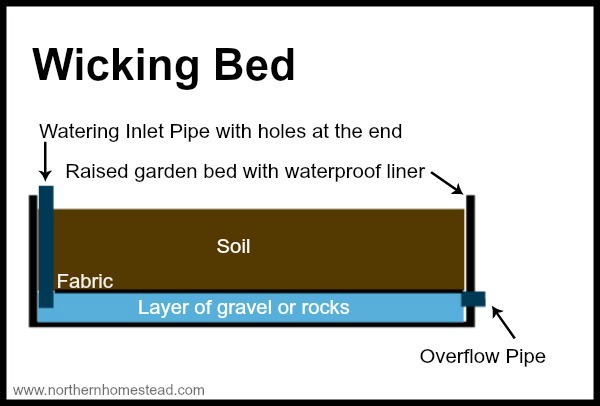 Wicking Bed

Watering Inlet Pipe with holes at the end

Raised garden bed with waterproof liner

Soil

Fabric

Layer of gravel or rocks

Overflow Pipe

www.northernhomestead.com